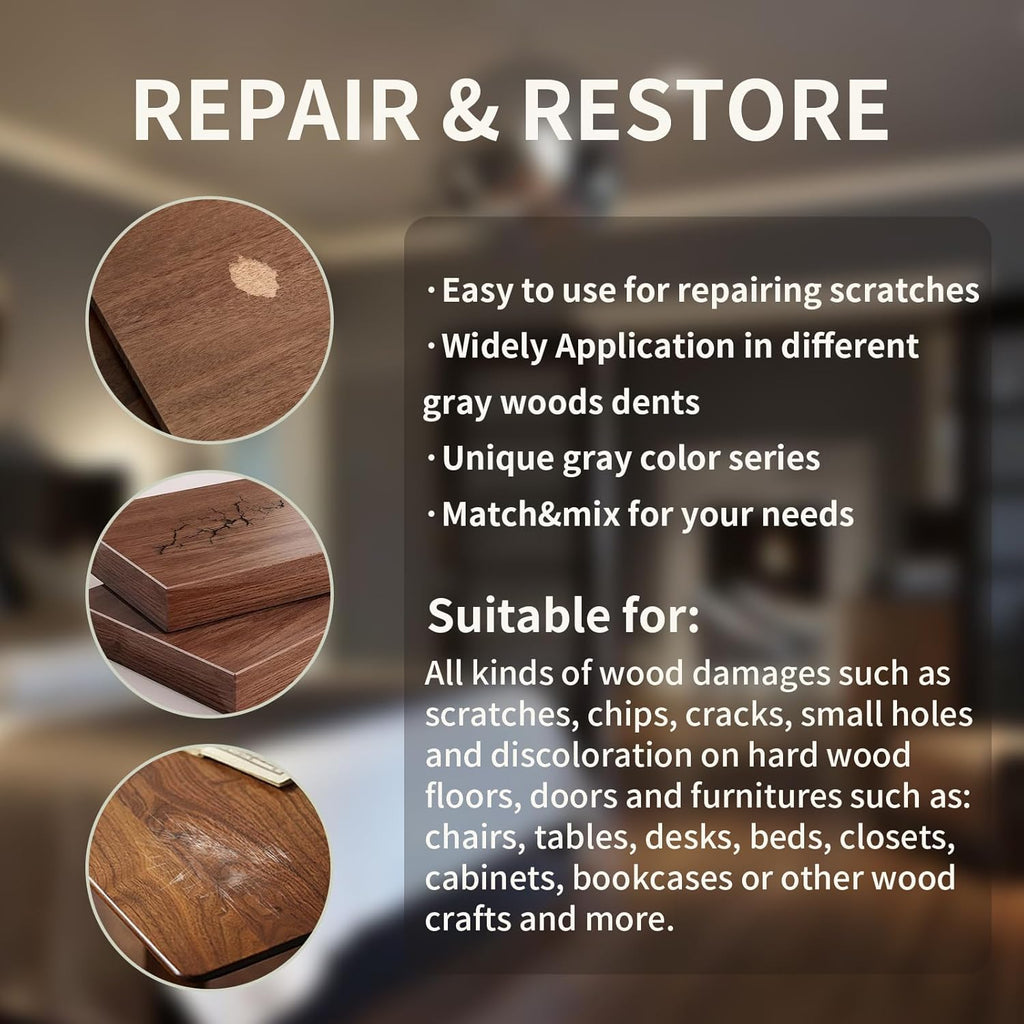 REPAIR & RESTORE

· Easy to use for repairing scratches
· Widely Application in different gray woods dents
· Unique gray color series
· Match&mix for your needs

Suitable for:
All kinds of wood damages such as scratches, chips, cracks, small holes and discoloration on hard wood floors, doors and furnitures such as: chairs, tables, desks, beds, closets, cabinets, bookcases or other wood crafts and more.